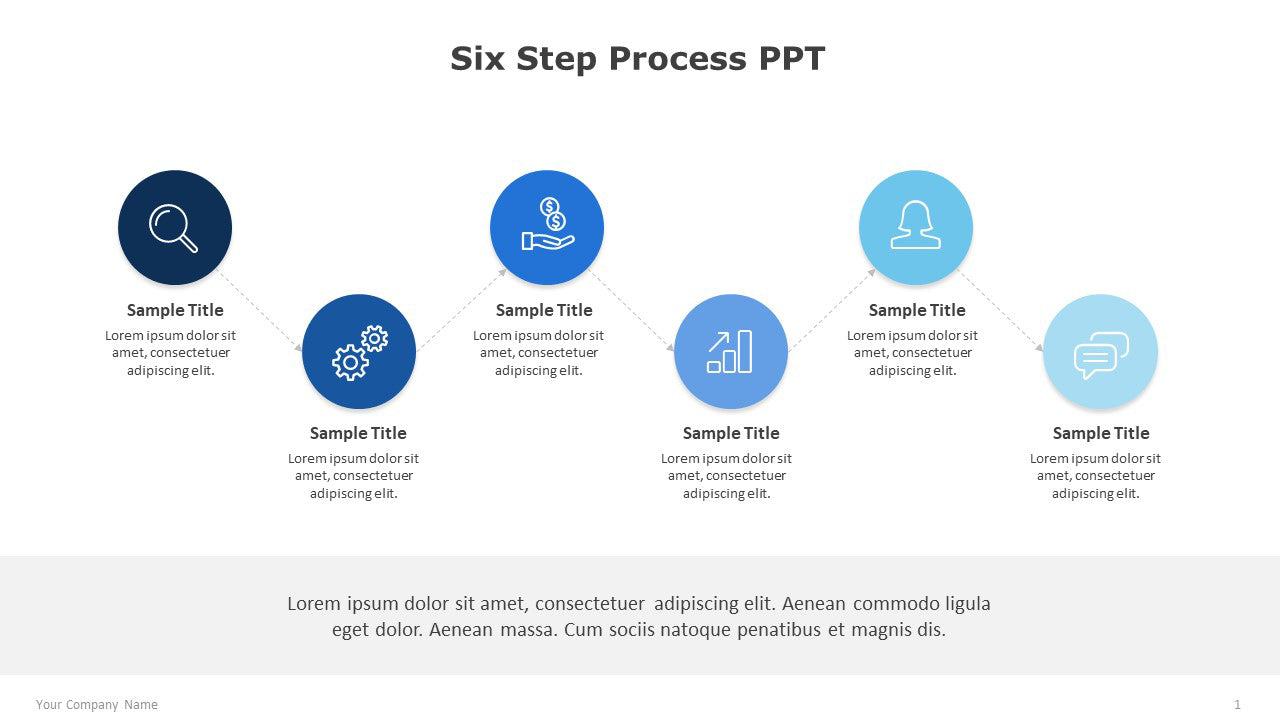 Six Step Process PPT

Sample Title
Lorem ipsum dolor sit amet, consectetuer adipiscing elit.

Sample Title
Lorem ipsum dolor sit amet, consectetuer adipiscing elit.

Sample Title
Lorem ipsum dolor sit amet, consectetuer adipiscing elit.

Sample Title
Lorem ipsum dolor sit amet, consectetuer adipiscing elit.

Sample Title
Lorem ipsum dolor sit amet, consectetuer adipiscing elit.

Sample Title
Lorem ipsum dolor sit amet, consectetuer adipiscing elit.

Lorem ipsum dolor sit amet, consectetuer adipiscing elit. Aenean commodo ligula eget dolor. Aenean massa. Cum sociis natoque penatibus et magnis dis.

Your Company Name

1